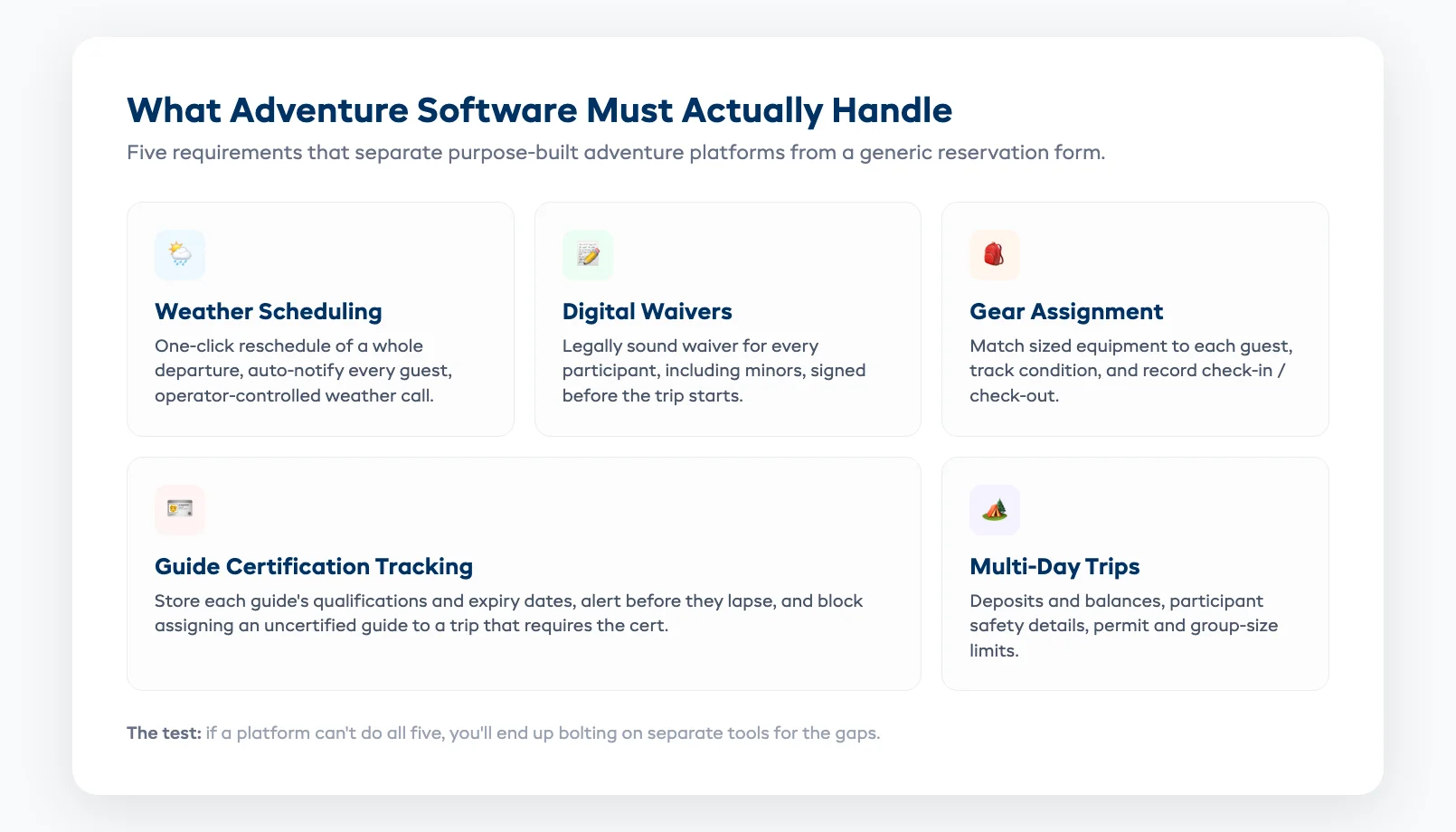 What Adventure Software Must Actually Handle

Five requirements that separate purpose-built adventure platforms from a generic reservation form.

Weather Scheduling

One-click reschedule of a whole departure, auto-notify every guest, operator-controlled weather call.

Digital Waivers

Legally sound waiver for every participant, including minors, signed before the trip starts.

Gear Assignment

Match sized equipment to each guest, track condition, and record check-in / check-out.

Guide Certification Tracking

Store each guide's qualifications and expiry dates, alert before they lapse, and block assigning an uncertified guide to a trip that requires the cert.

Multi-Day Trips

Deposits and balances, participant safety details, permit and group-size limits.

The test: if a platform can't do all five, you'll end up bolting on separate tools for the gaps.